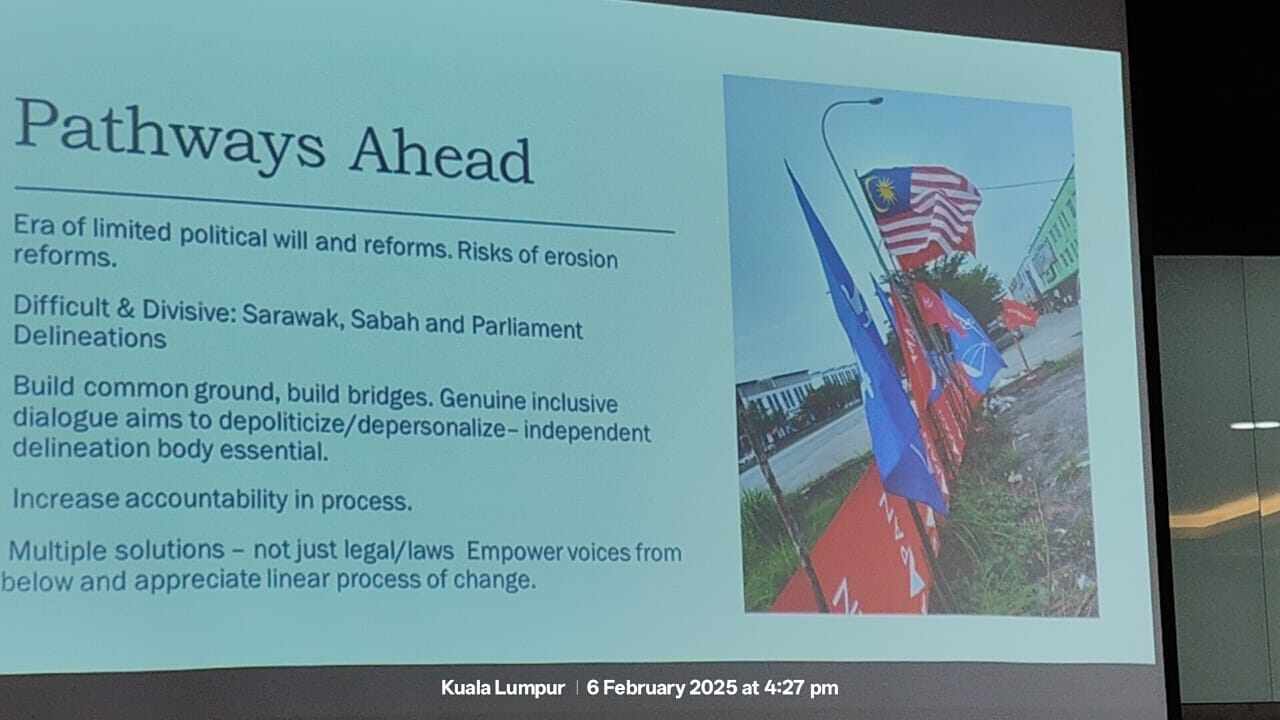 Pathways Ahead

Era of limited political will and reforms. Risks of erosion reforms.

Difficult & Divisive: Sarawak, Sabah and Parliament Delineations

Build common ground, build bridges. Genuine inclusive dialogue aims to depoliticize/depersonalize– independent delineation body essential.

Increase accountability in process.

Multiple solutions – not just legal/laws Empower voices from below and appreciate linear process of change.

Kuala Lumpur | 6 February 2025 at 4:27 pm